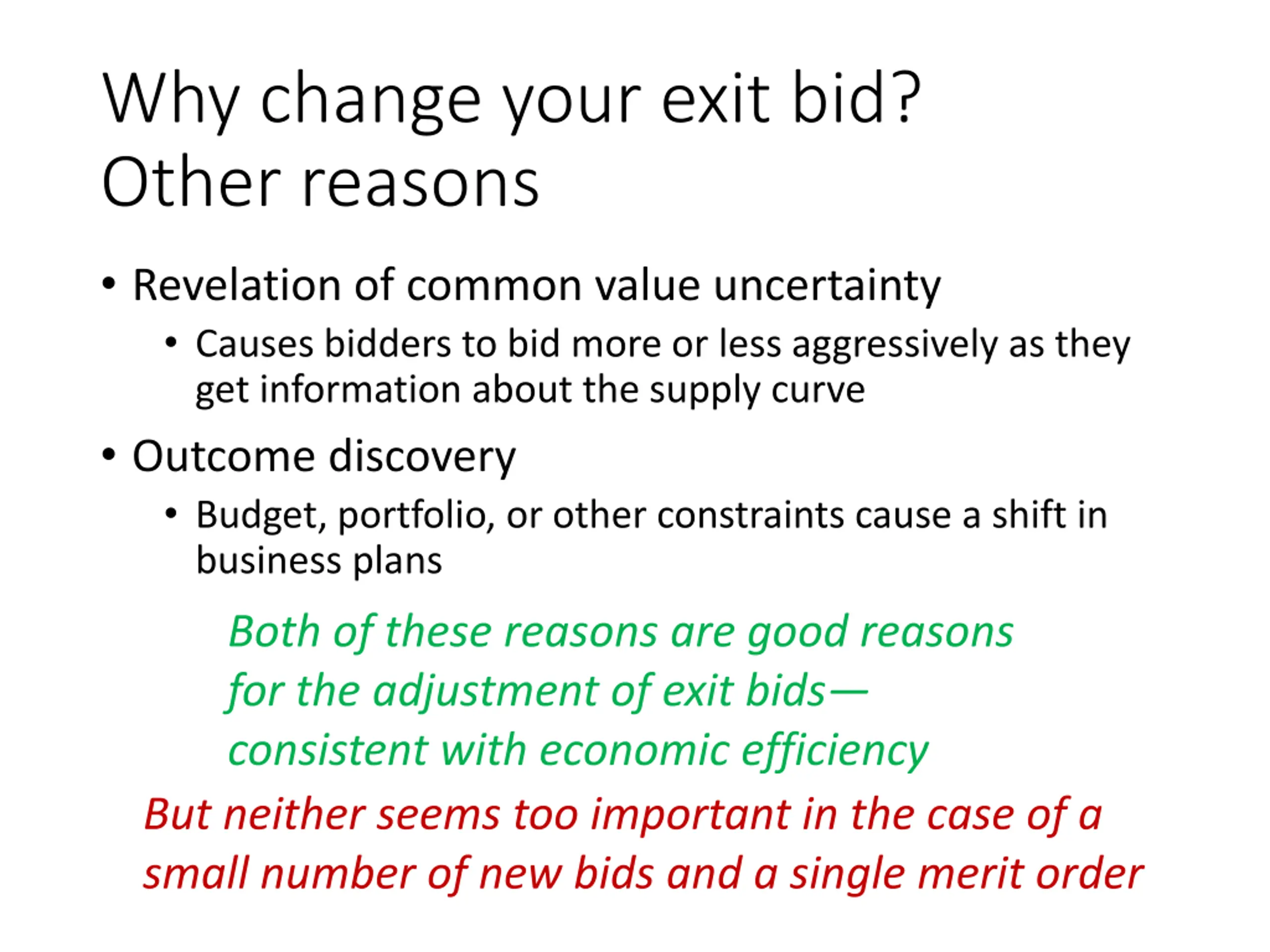 Why change your exit bid?
Other reasons

• Revelation of common value uncertainty
  • Causes bidders to bid more or less aggressively as they get information about the supply curve
• Outcome discovery
  • Budget, portfolio, or other constraints cause a shift in business plans

Both of these reasons are good reasons for the adjustment of exit bids— consistent with economic efficiency

But neither seems too important in the case of a small number of new bids and a single merit order